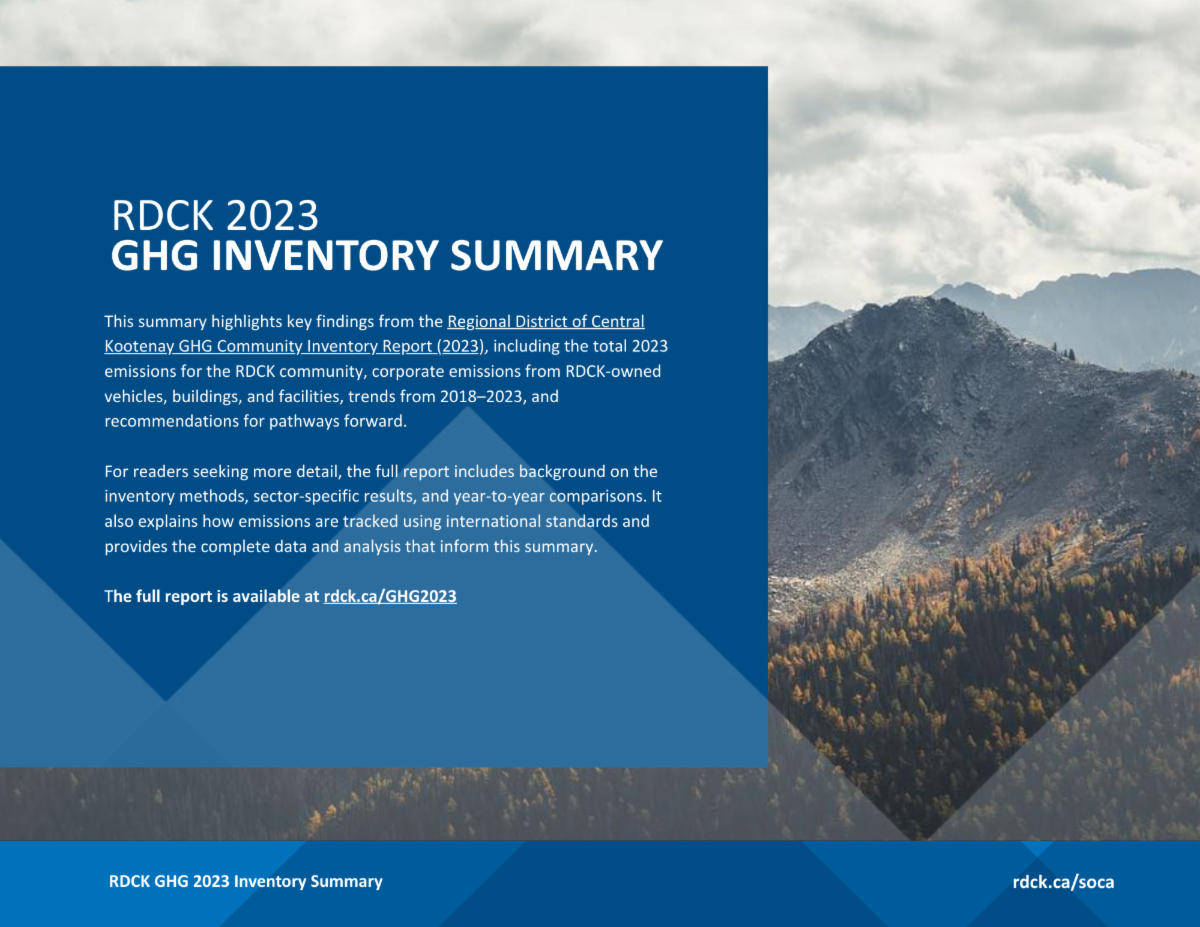 RDCK 2023
GHG INVENTORY SUMMARY

This summary highlights key findings from the Regional District of Central Kootenay GHG Community Inventory Report (2023), including the total 2023 emissions for the RDCK community, corporate emissions from RDCK-owned vehicles, buildings, and facilities, trends from 2018–2023, and recommendations for pathways forward.

For readers seeking more detail, the full report includes background on the inventory methods, sector-specific results, and year-to-year comparisons. It also explains how emissions are tracked using international standards and provides the complete data and analysis that inform this summary.

The full report is available at rdck.ca/GHG2023

RDCK GHG 2023 Inventory Summary

rdck.ca/soca